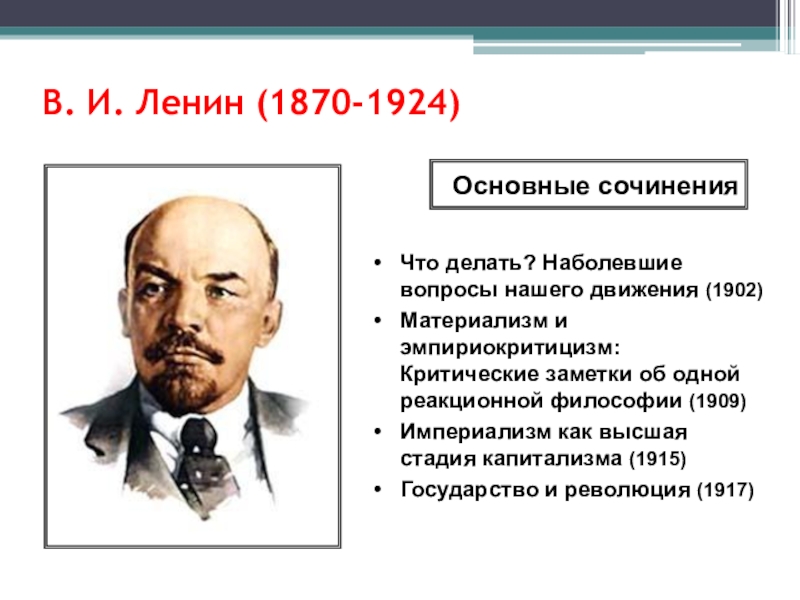 В. И. Ленин (1870-1924)

Основные сочинения

• Что делать? Наболевшие вопросы нашего движения (1902)
• Материализм и эмпириокритицизм: Критические заметки об одной реакционной философии (1909)
• Империализм как высшая стадия капитализма (1915)
• Государство и революция (1917)